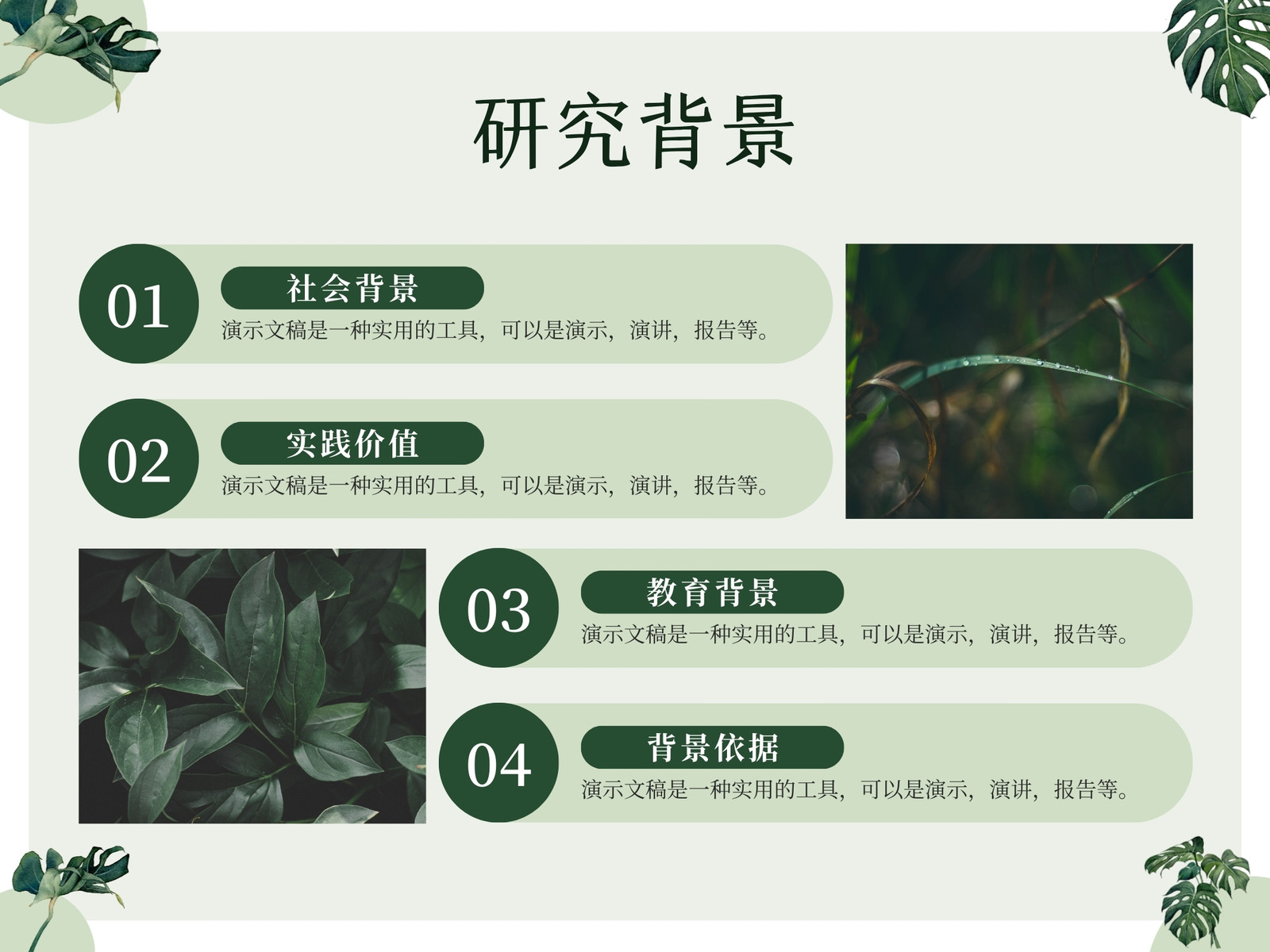 研究背景

01

社会背景

演示文稿是一种实用的工具，可以是演示，演讲，报告等。

02

实践价值

演示文稿是一种实用的工具，可以是演示，演讲，报告等。

03

教育背景

演示文稿是一种实用的工具，可以是演示，演讲，报告等。

04

背景依据

演示文稿是一种实用的工具，可以是演示，演讲，报告等。